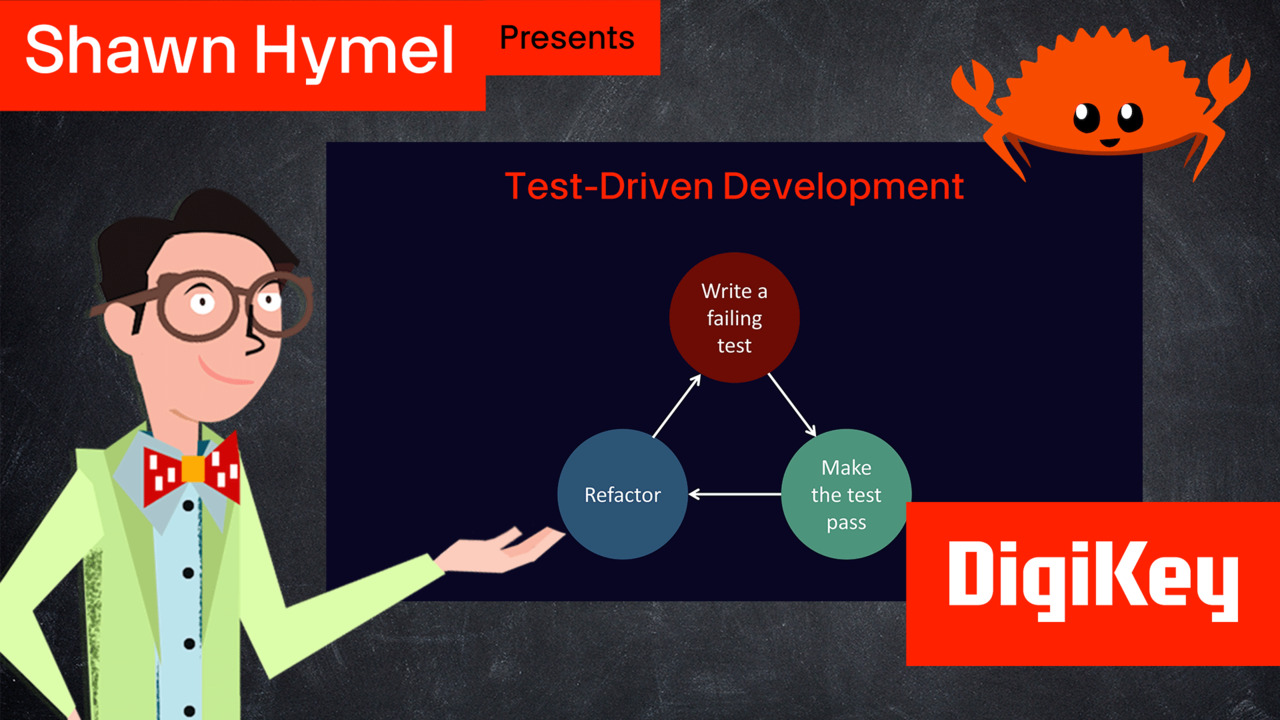 Shawn Hymel Presents

Test-Driven Development

Write a failing test

Make the test pass

Refactor

DigiKey